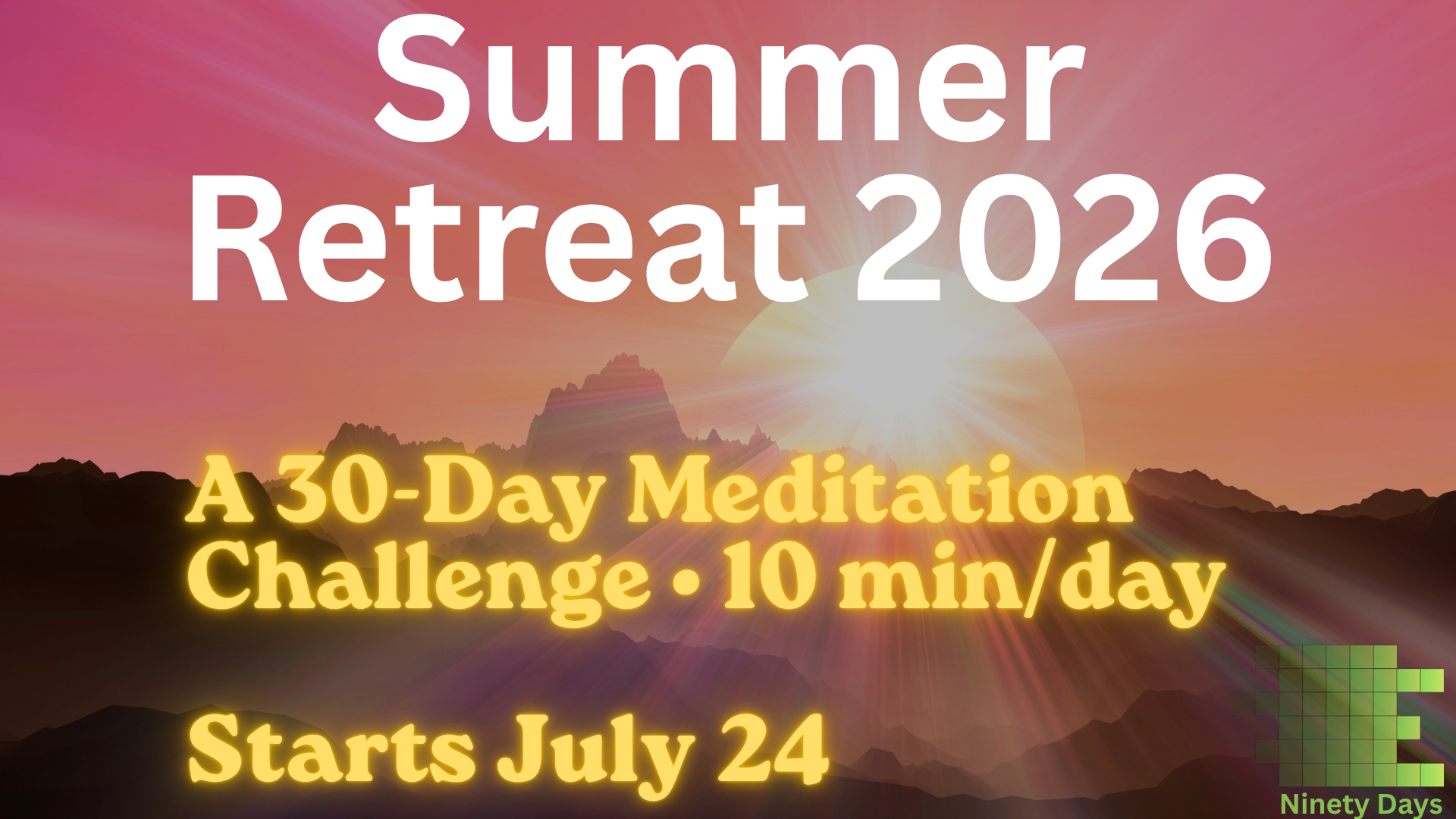 Summer Retreat 2026

A 30-Day Meditation Challenge • 10 min/day

Starts July 24

Ninety Days